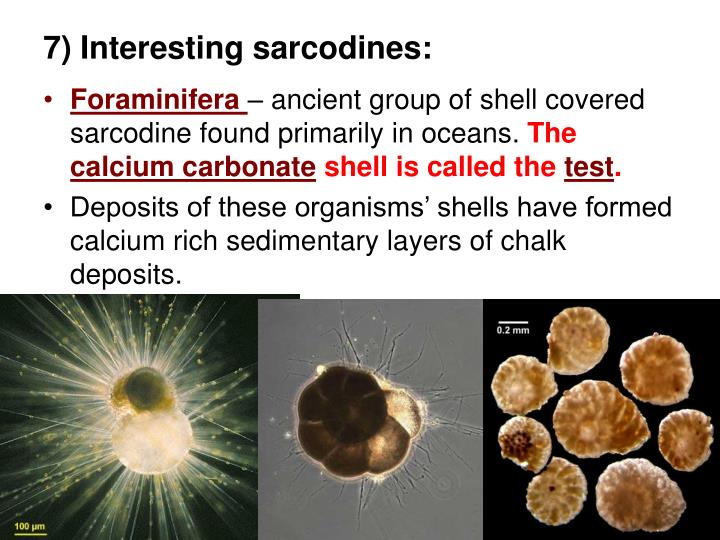 7) Interesting sarcodines:

• Foraminifera – ancient group of shell covered sarcodine found primarily in oceans. The calcium carbonate shell is called the test.

• Deposits of these organisms' shells have formed calcium rich sedimentary layers of chalk deposits.

100 µm

0.2 mm